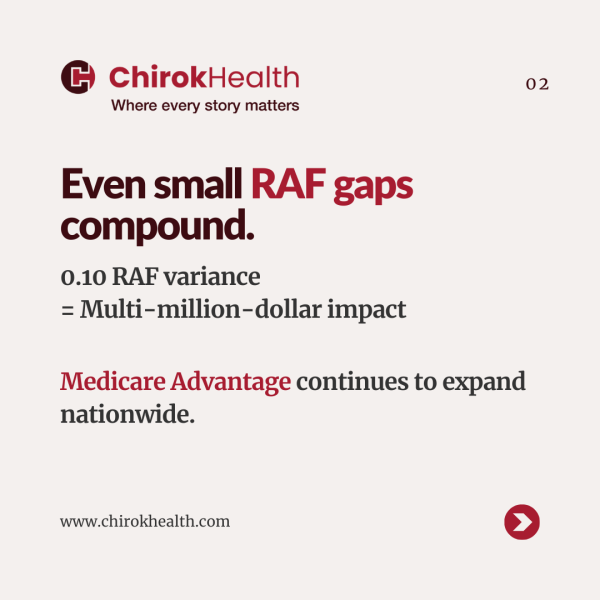 ChirokHealth
Where every story matters

02

Even small RAF gaps compound.

0.10 RAF variance
= Multi-million-dollar impact

Medicare Advantage continues to expand nationwide.

www.chirokhealth.com